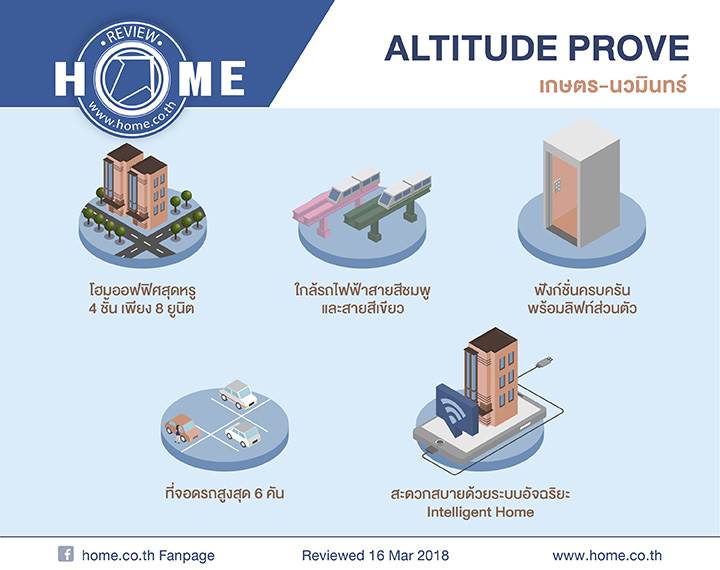 REVIEW
HOME
www.home.co.th

ALTITUDE PROVE
เกษตร-นวมินทร์

โฮมออฟฟิศสุดหรู
4 ชั้น เพียง 8 ยูนิต

ใกล้รถไฟฟ้าสายสีชมพู
และสายสีเขียว

ฟังก์ชั่นครบครัน
พร้อมลิฟท์ส่วนตัว

ที่จอดรถสูงสุด 6 คัน

สะดวกสบายด้วยระบบอัจฉริยะ
Intelligent Home

home.co.th Fanpage
Reviewed 16 Mar 2018
www.home.co.th